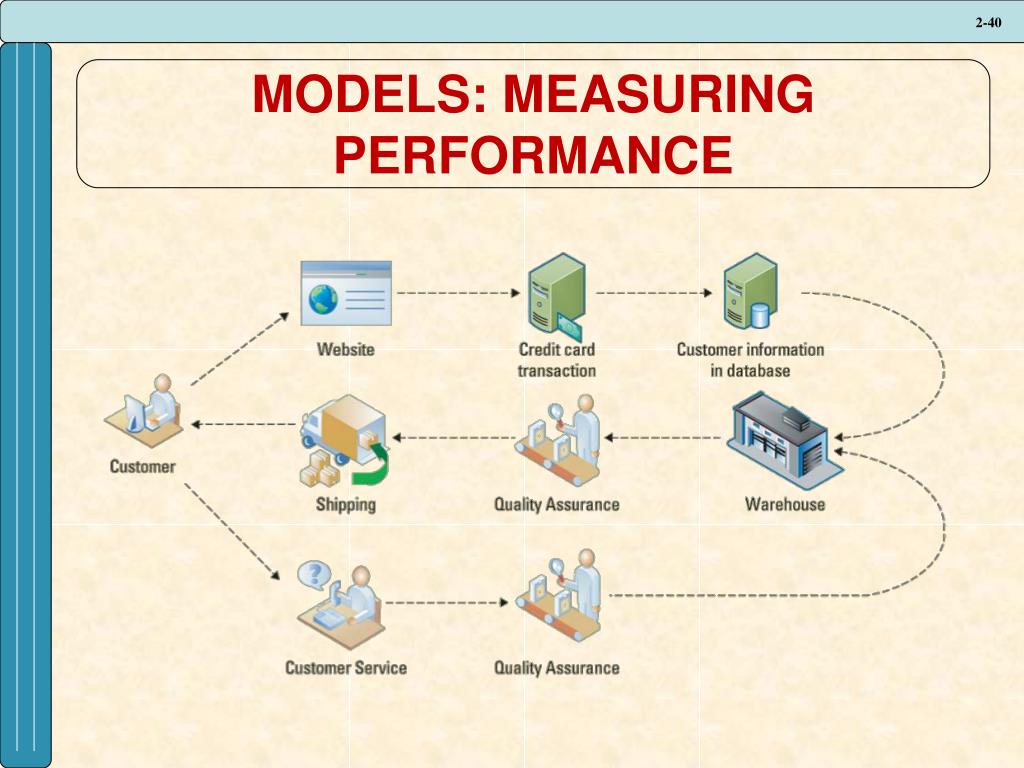 2-40

MODELS: MEASURING PERFORMANCE

Website

Credit card transaction

Customer information in database

Customer

Shipping

Quality Assurance

Warehouse

Customer Service

Quality Assurance